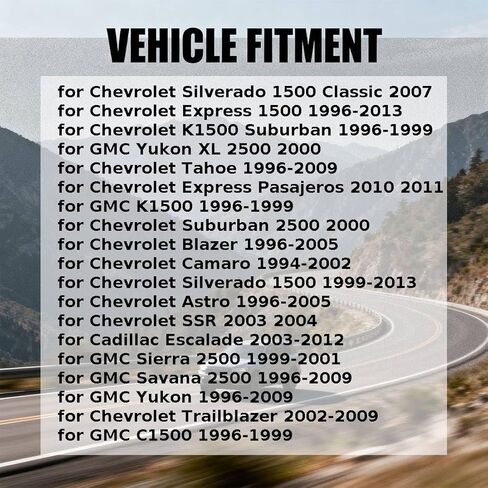 VEHICLE FITMENT

for Chevrolet Silverado 1500 Classic 2007
for Chevrolet Express 1500 1996-2013
for Chevrolet K1500 Suburban 1996-1999
for GMC Yukon XL 2500 2000
for Chevrolet Tahoe 1996-2009
for Chevrolet Express Pasajeros 2010 2011
for GMC K1500 1996-1999
for Chevrolet Suburban 2500 2000
for Chevrolet Blazer 1996-2005
for Chevrolet Camaro 1994-2002
for Chevrolet Silverado 1500 1999-2013
for Chevrolet Astro 1996-2005
for Chevrolet SSR 2003 2004
for Cadillac Escalade 2003-2012
for GMC Sierra 2500 1999-2001
for GMC Savana 2500 1996-2009
for GMC Yukon 1996-2009
for Chevrolet Trailblazer 2002-2009
for GMC C1500 1996-1999